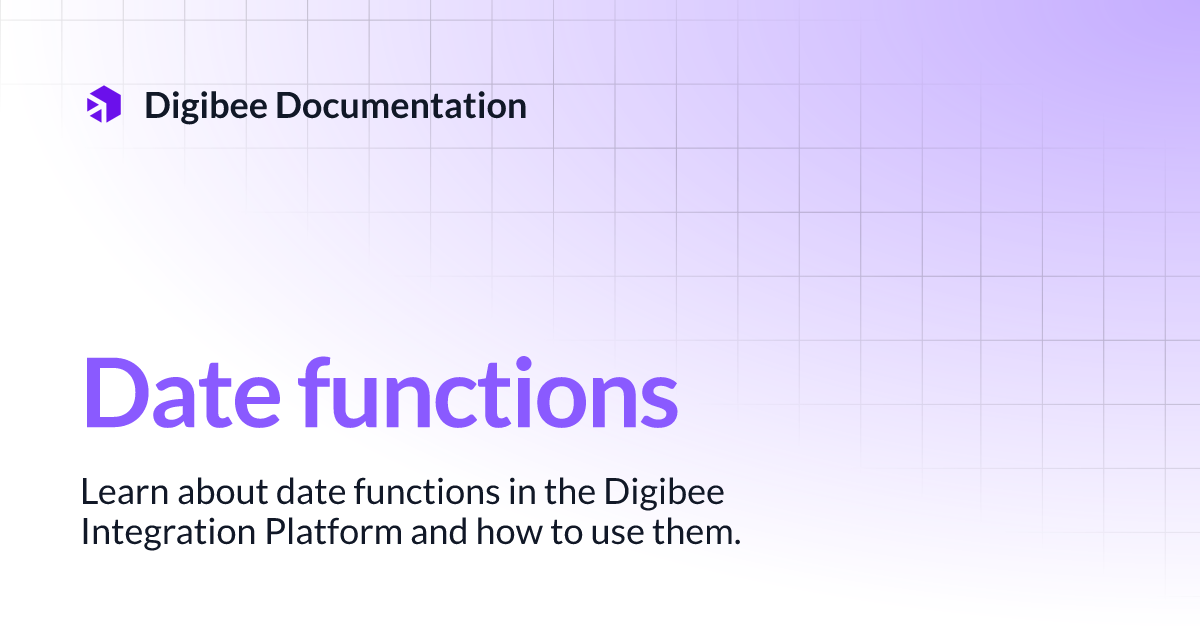 Digibee Documentation

Date functions

Learn about date functions in the Digibee Integration Platform and how to use them.